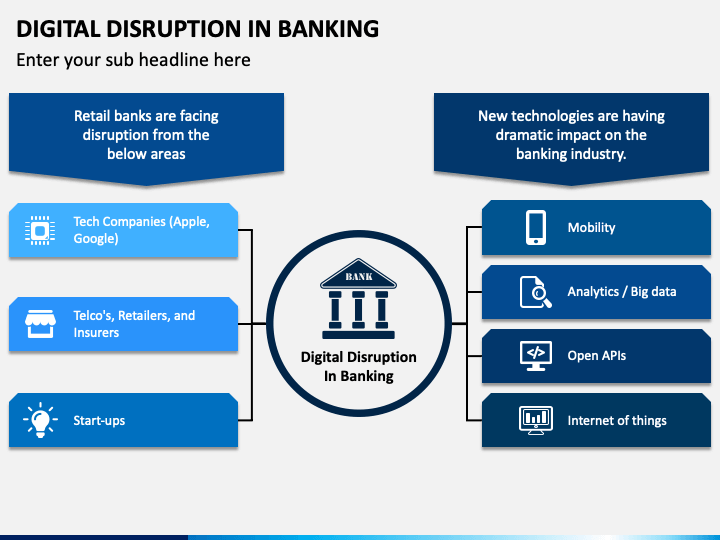 DIGITAL DISRUPTION IN BANKING

Enter your sub headline here

Retail banks are facing disruption from the below areas

Tech Companies (Apple, Google)

Telco's, Retailers, and Insurers

Start-ups

BANK

Digital Disruption In Banking

New technologies are having dramatic impact on the banking industry.

Mobility

Analytics / Big data

</>

Open APIs

Internet of things